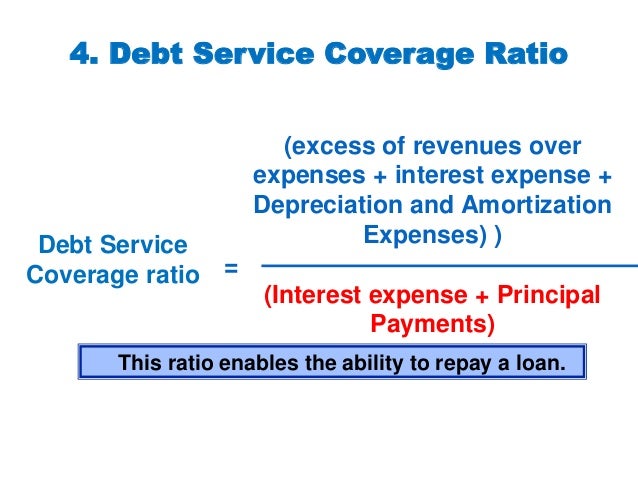 4. Debt Service Coverage Ratio

Debt Service Coverage ratio = (excess of revenues over expenses + interest expense + Depreciation and Amortization Expenses) ) / (Interest expense + Principal Payments)

This ratio enables the ability to repay a loan.